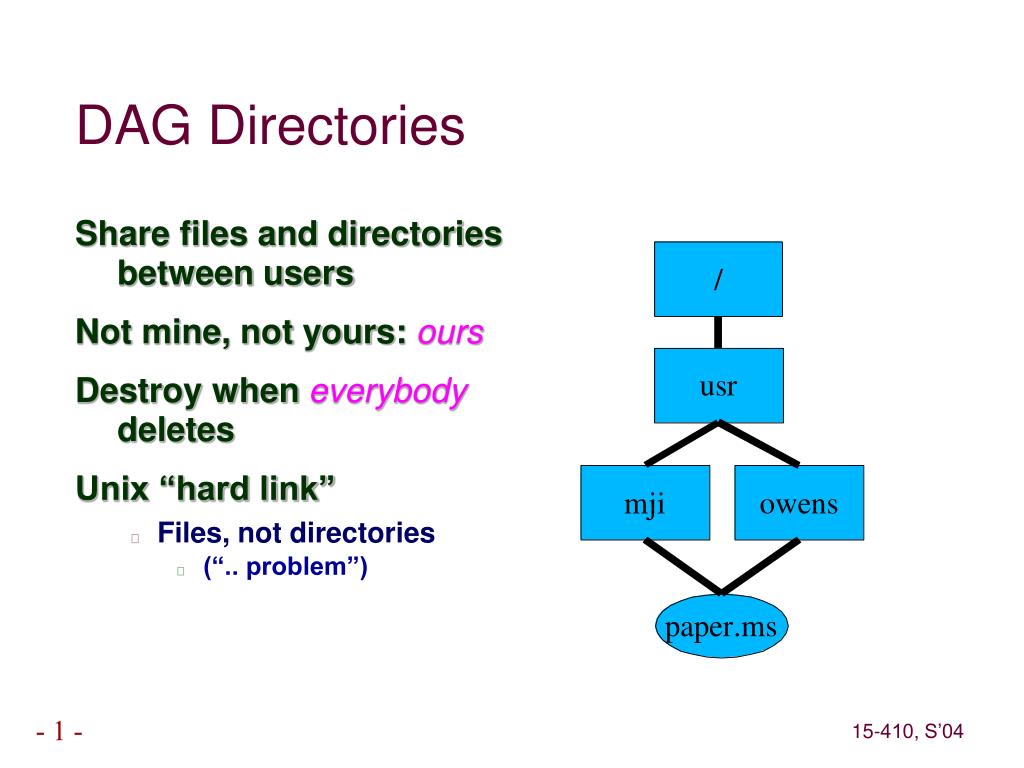 DAG Directories

Share files and directories between users

Not mine, not yours: ours

Destroy when everybody deletes

Unix “hard link”

Files, not directories

(“.. problem”)

/

usr

mji

owens

paper.ms

- 1 -

15-410, S’04